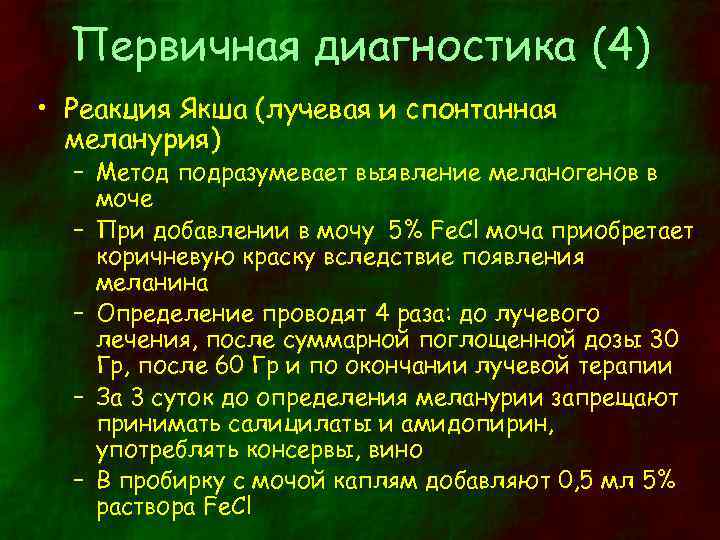 Первичная диагностика (4)

• Реакция Якша (лучевая и спонтанная меланурия)
– Метод подразумевает выявление меланогенов в моче
– При добавлении в мочу 5% FeCl моча приобретает коричневую краску вследствие появления меланина
– Определение проводят 4 раза: до лучевого лечения, после суммарной поглощенной дозы 30 Гр, после 60 Гр и по окончании лучевой терапии
– За 3 суток до определения меланурии запрещают принимать салицилаты и амидопирин, употреблять консервы, вино
– В пробирку с мочой каплям добавляют 0,5 мл 5% раствора FeCl